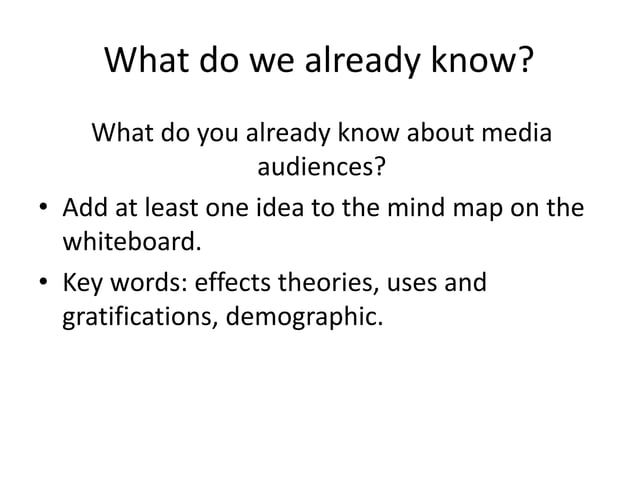 What do we already know?

What do you already know about media audiences?

• Add at least one idea to the mind map on the whiteboard.

• Key words: effects theories, uses and gratifications, demographic.